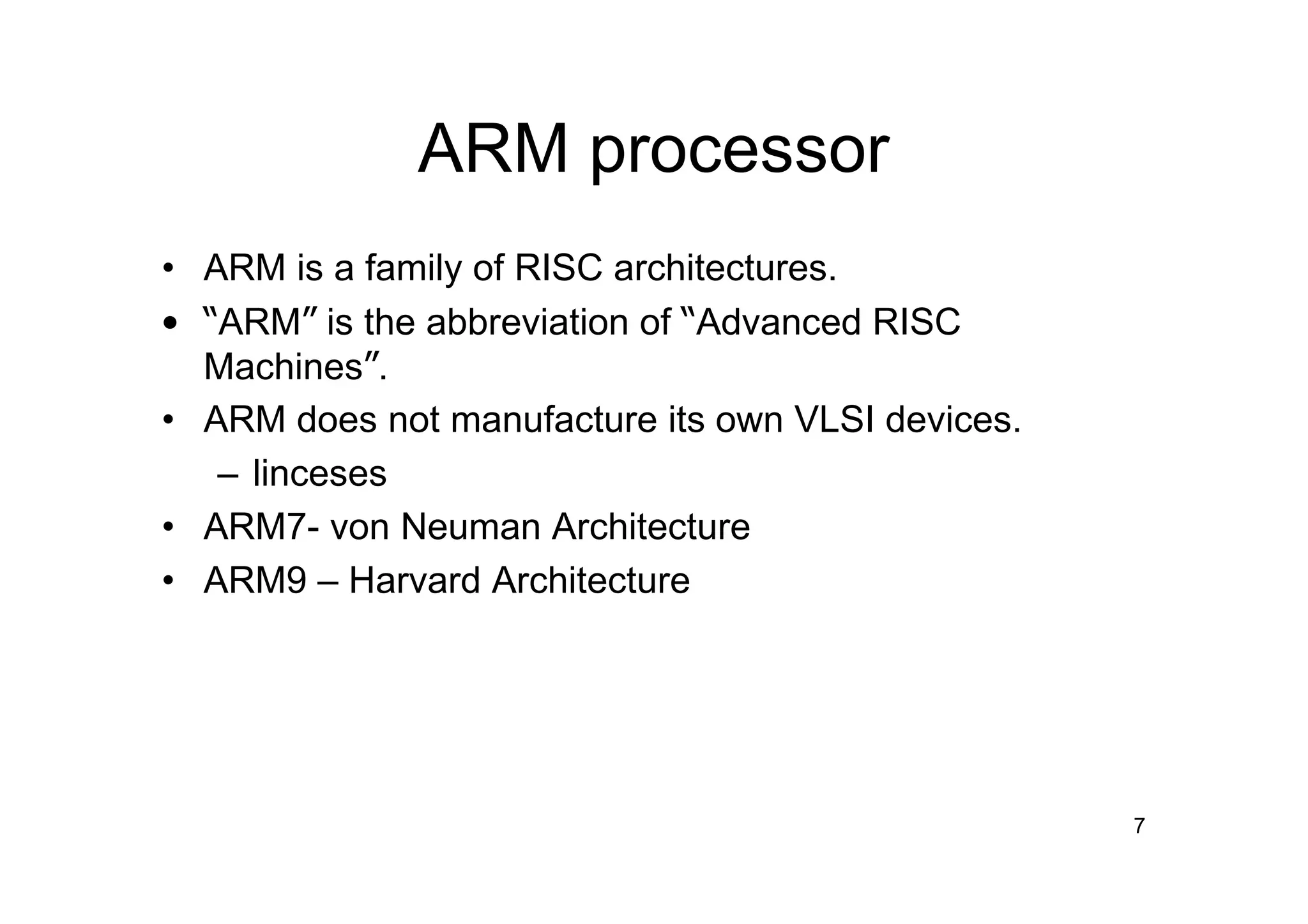 ARM processor

• ARM is a family of RISC architectures.
• “ARM” is the abbreviation of “Advanced RISC Machines”.
• ARM does not manufacture its own VLSI devices.
  – linceses
• ARM7- von Neuman Architecture
• ARM9 – Harvard Architecture

7